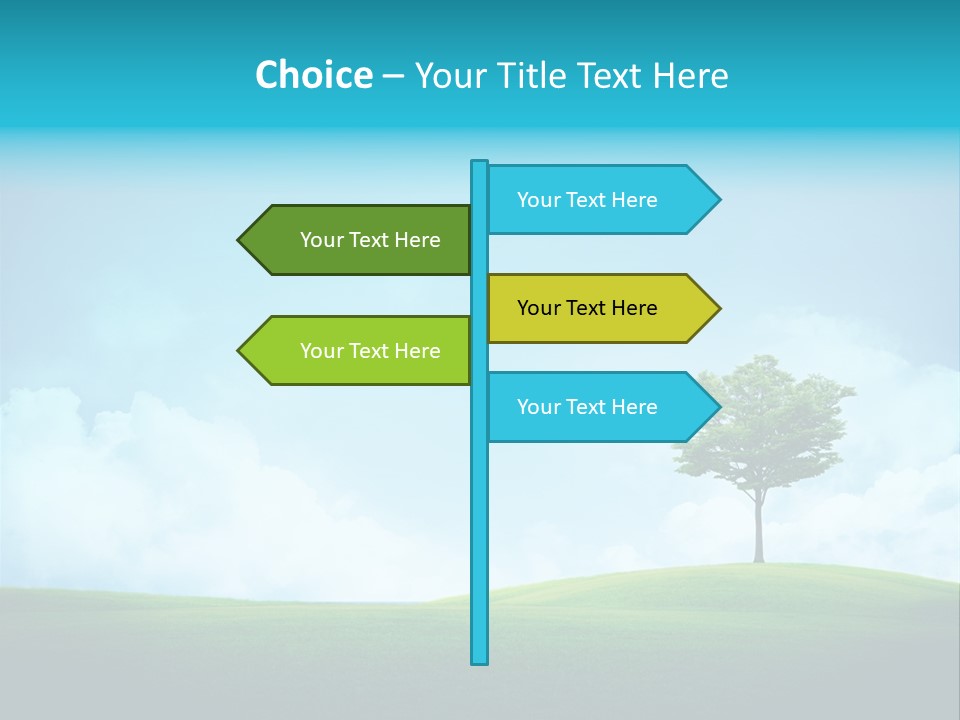 Choice – Your Title Text Here

Your Text Here

Your Text Here

Your Text Here

Your Text Here

Your Text Here